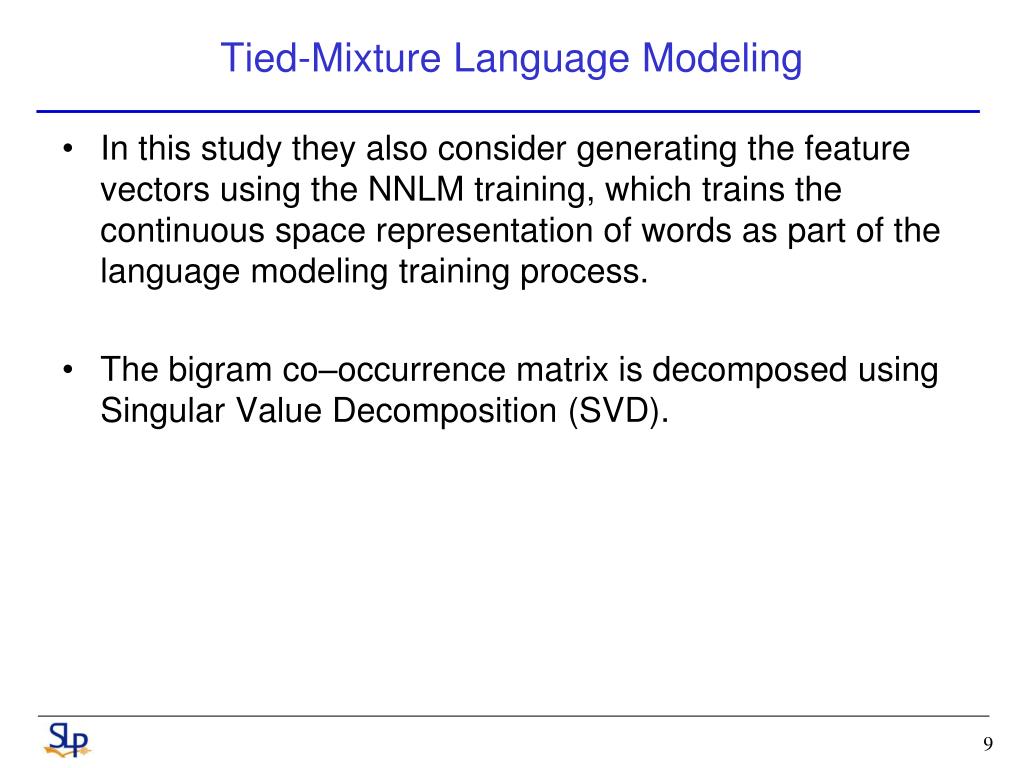 Tied-Mixture Language Modeling

• In this study they also consider generating the feature vectors using the NNLM training, which trains the continuous space representation of words as part of the language modeling training process.

• The bigram co–occurrence matrix is decomposed using Singular Value Decomposition (SVD).

SLP

9